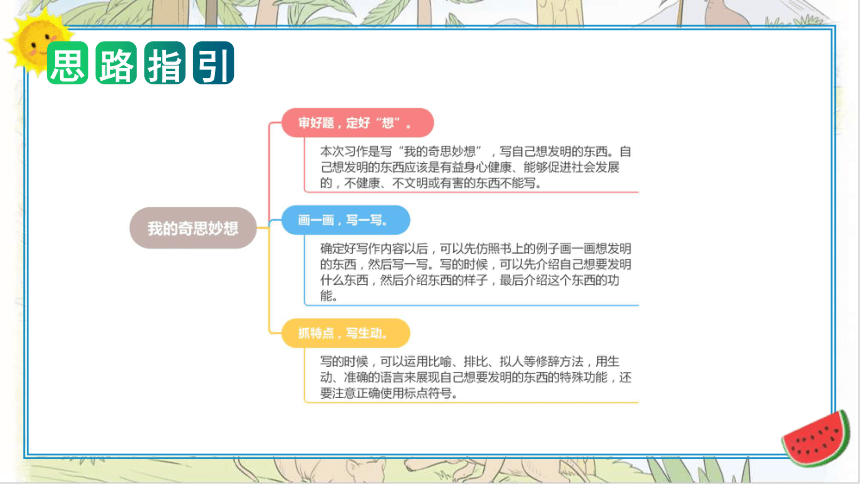 思路指引

我的奇思妙想

审好题，定好“想”。

本次习作是写“我的奇思妙想”，写自己想发明的东西。自己想发明的东西应该是有益身心健康、能够促进社会发展的，不健康、不文明或有害的东西不能写。

画一画，写一写。

确定好写作内容以后，可以先仿照书上的例子画一画想发明的东西，然后写一写。写的时候，可以先介绍自己想要发明什么东西，然后介绍东西的样子，最后介绍这个东西的功能。

抓特点，写生动。

写的时候，可以运用比喻、排比、拟人等修辞方法，用生动、准确的语言来展现自己想要发明的东西的特殊功能，还要注意正确使用标点符号。